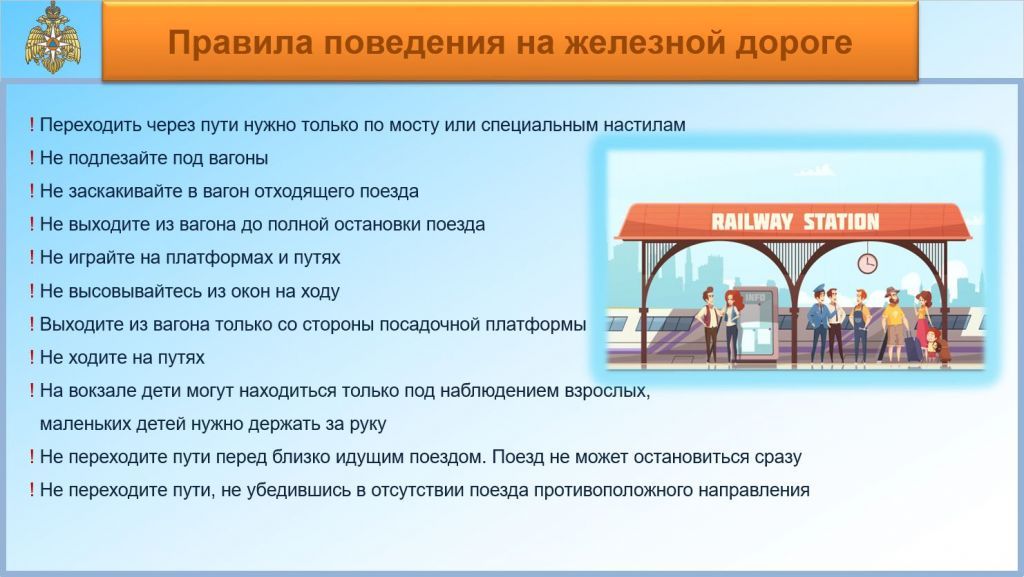 Правила поведения на железной дороге

! Переходить через пути нужно только по мосту или специальным настилам
! Не подлезайте под вагоны
! Не заскакивайте в вагон отходящего поезда
! Не выходите из вагона до полной остановки поезда
! Не играйте на платформах и путях
! Не высовывайтесь из окон на ходу
! Выходите из вагона только со стороны посадочной платформы
! Не ходите на путях
! На вокзале дети могут находиться только под наблюдением взрослых, маленьких детей нужно держать за руку
! Не переходите пути перед близко идущим поездом. Поезд не может остановиться сразу
! Не переходите пути, не убедившись в отсутствии поезда противоположного направления

RAILWAY STATION
INFO